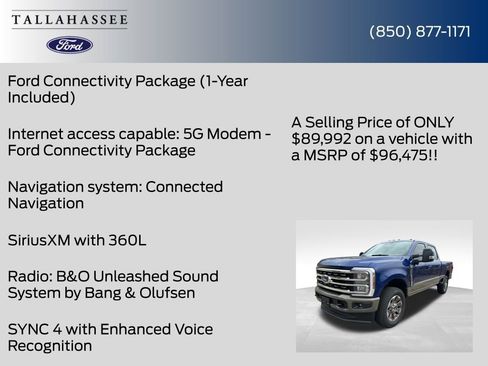 TALLAHASSEE

Ford

(850) 877-1171

Ford Connectivity Package (1-Year Included)

Internet access capable: 5G Modem - Ford Connectivity Package

Navigation system: Connected Navigation

SiriusXM with 360L

Radio: B&O Unleashed Sound System by Bang & Olufsen

SYNC 4 with Enhanced Voice Recognition

A Selling Price of ONLY $89,992 on a vehicle with a MSRP of $96,475!!